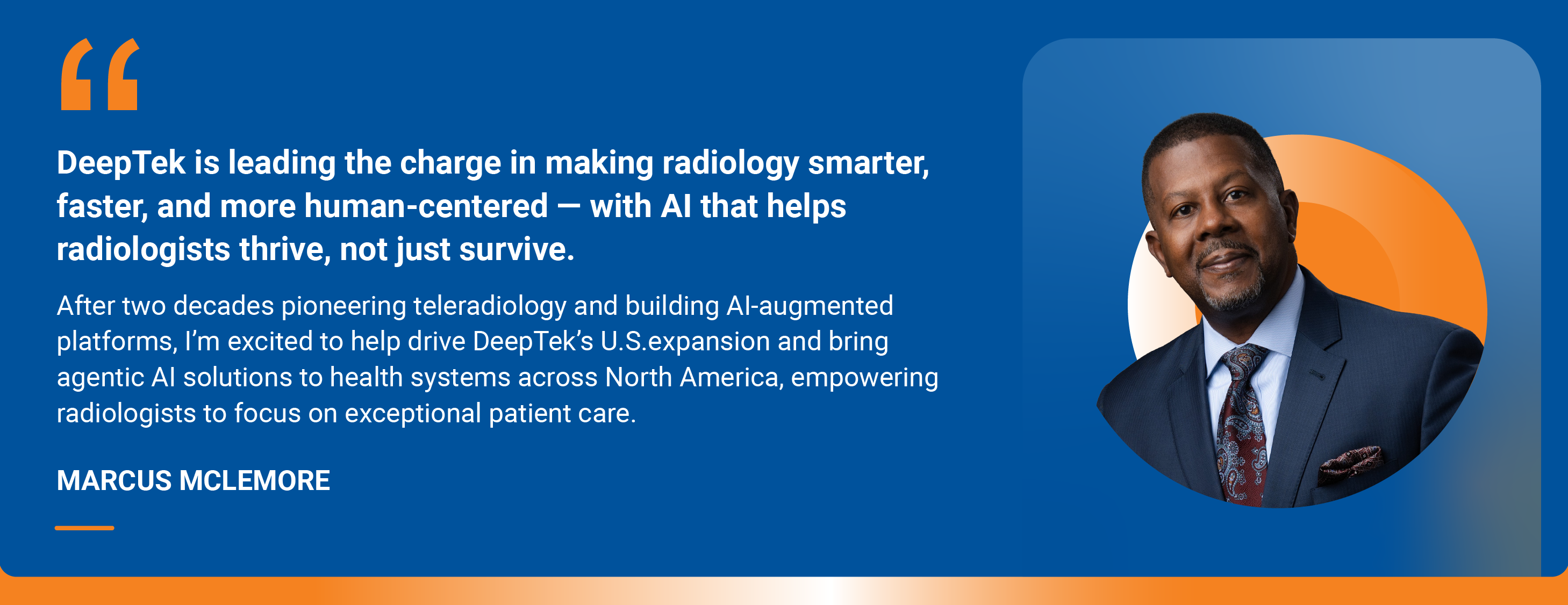 “

DeepTek is leading the charge in making radiology smarter, faster, and more human-centered — with AI that helps radiologists thrive, not just survive.

After two decades pioneering teleradiology and building AI-augmented platforms, I’m excited to help drive DeepTek’s U.S.expansion and bring agentic AI solutions to health systems across North America, empowering radiologists to focus on exceptional patient care.

MARCUS MCLEMORE